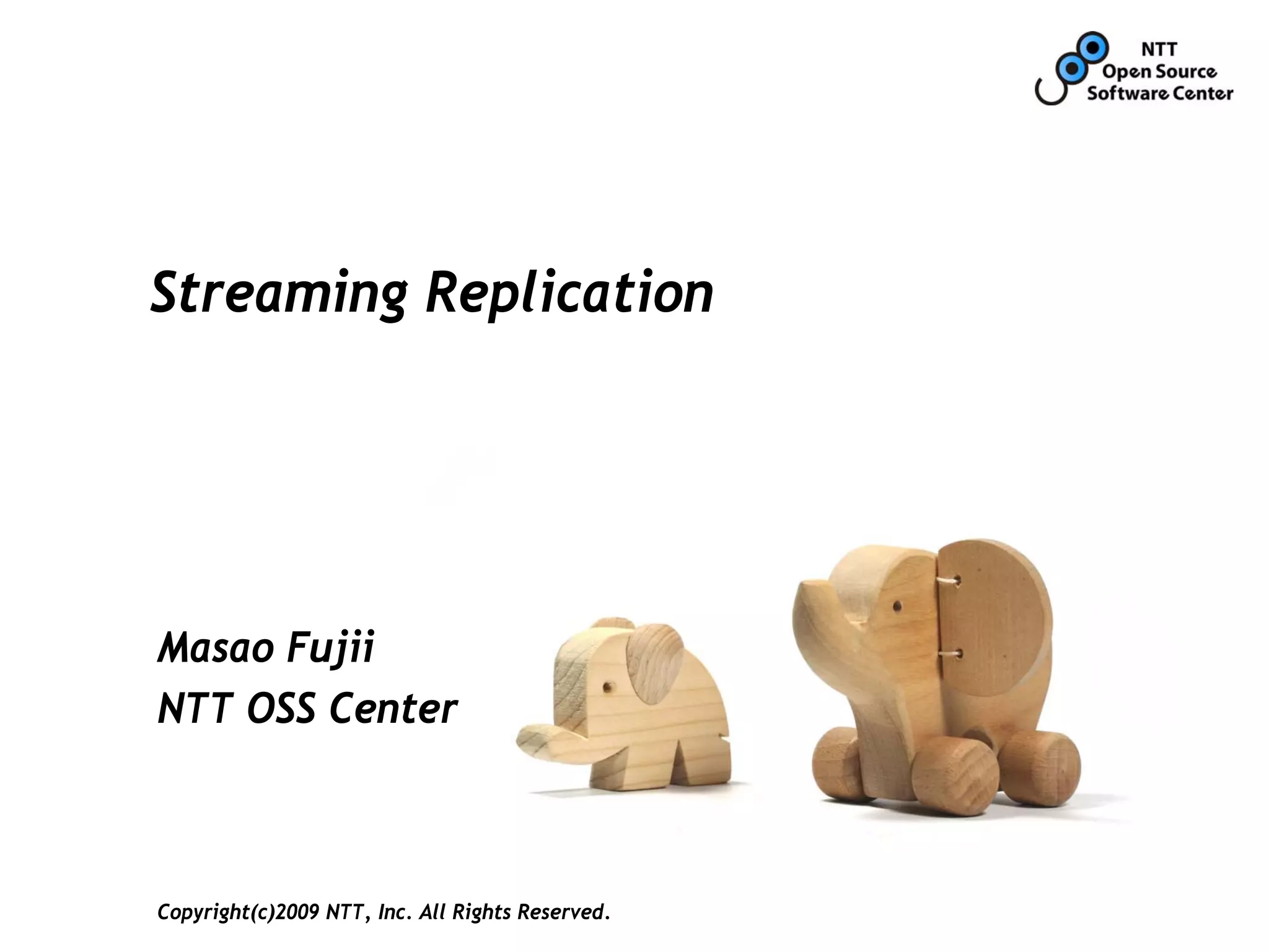 NTT
Open Source
Software Center

Streaming Replication

Masao Fujii
NTT OSS Center

Copyright(c)2009 NTT, Inc. All Rights Reserved.